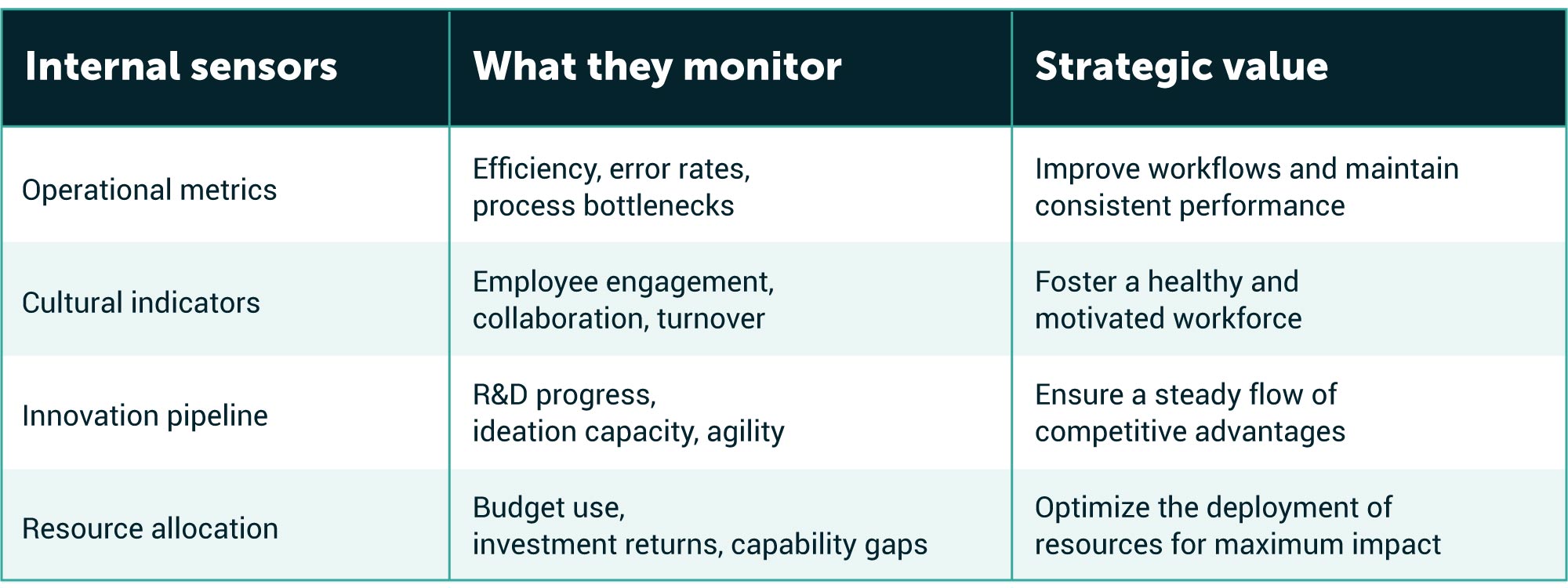 | Internal sensors | What they monitor | Strategic value |
|---|---|---|
| Operational metrics | Efficiency, error rates, process bottlenecks | Improve workflows and maintain consistent performance |
| Cultural indicators | Employee engagement, collaboration, turnover | Foster a healthy and motivated workforce |
| Innovation pipeline | R&D progress, ideation capacity, agility | Ensure a steady flow of competitive advantages |
| Resource allocation | Budget use, investment returns, capability gaps | Optimize the deployment of resources for maximum impact |